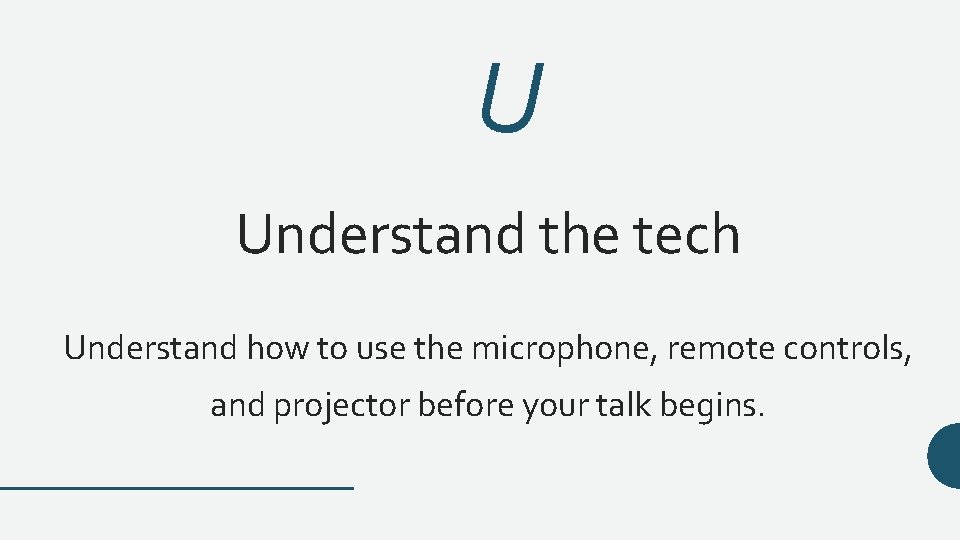 U

Understand the tech

Understand how to use the microphone, remote controls, and projector before your talk begins.